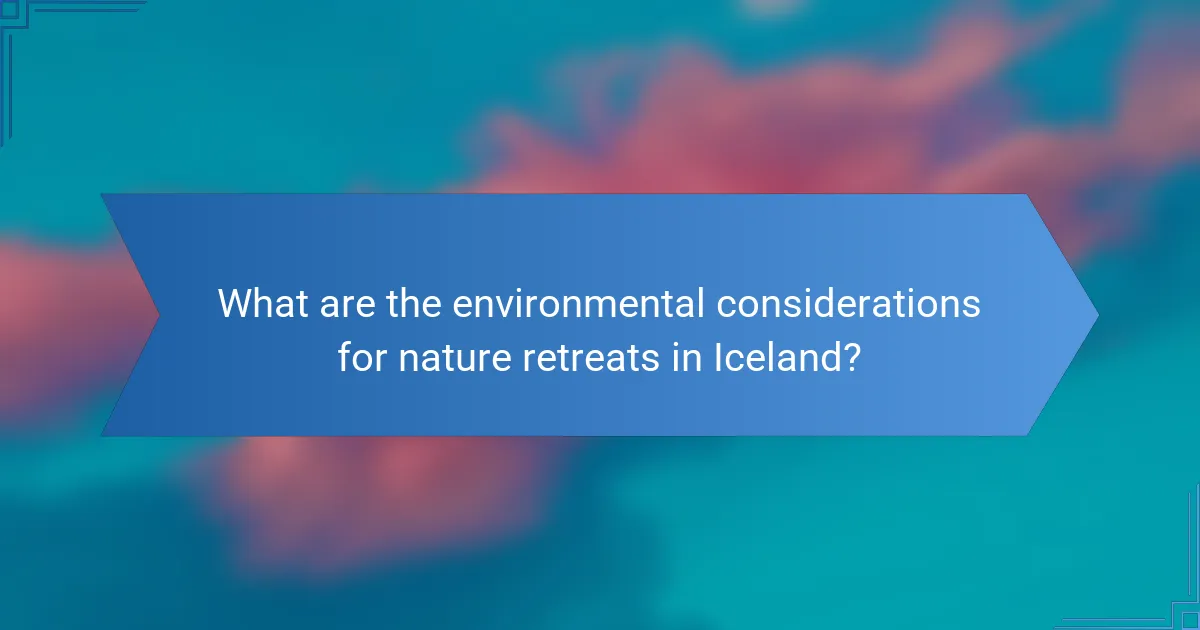 What are the environmental considerations for nature retreats in Iceland?